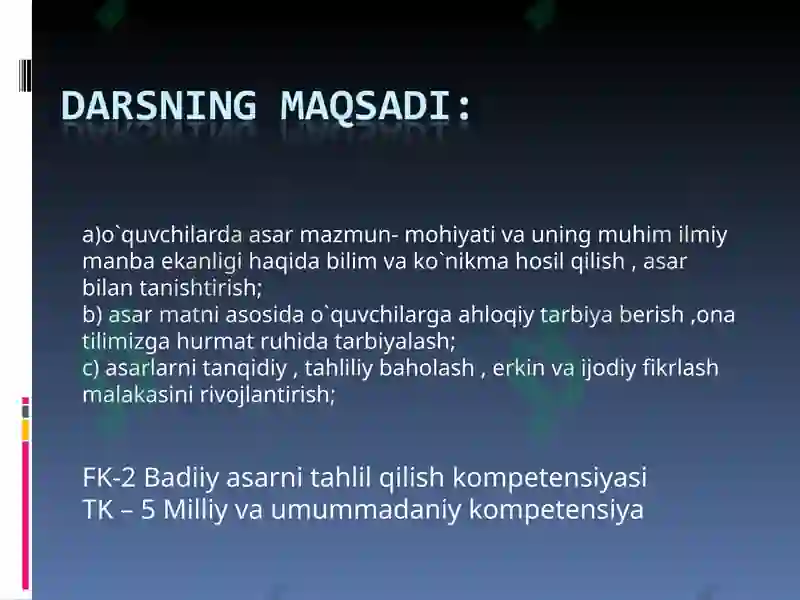 DARSNING MAQSADI:

a)o`quvchilarda asar mazmun- mohiyati va uning muhim ilmiy manba ekanligi haqida bilim va ko`nikma hosil qilish , asar bilan tanishtirish;
b) asar matni asosida o`quvchilarga ahloqiy tarbiya berish ,ona tilimizga hurmat ruhida tarbiyalash;
c) asarlarni tanqidiy , tahliliy baholash , erkin va ijodiy fikrlash malakasini rivojlantirish;

FK-2 Badiiy asarni tahlil qilish kompetensiyasi
TK – 5 Milliy va umummadaniy kompetensiya